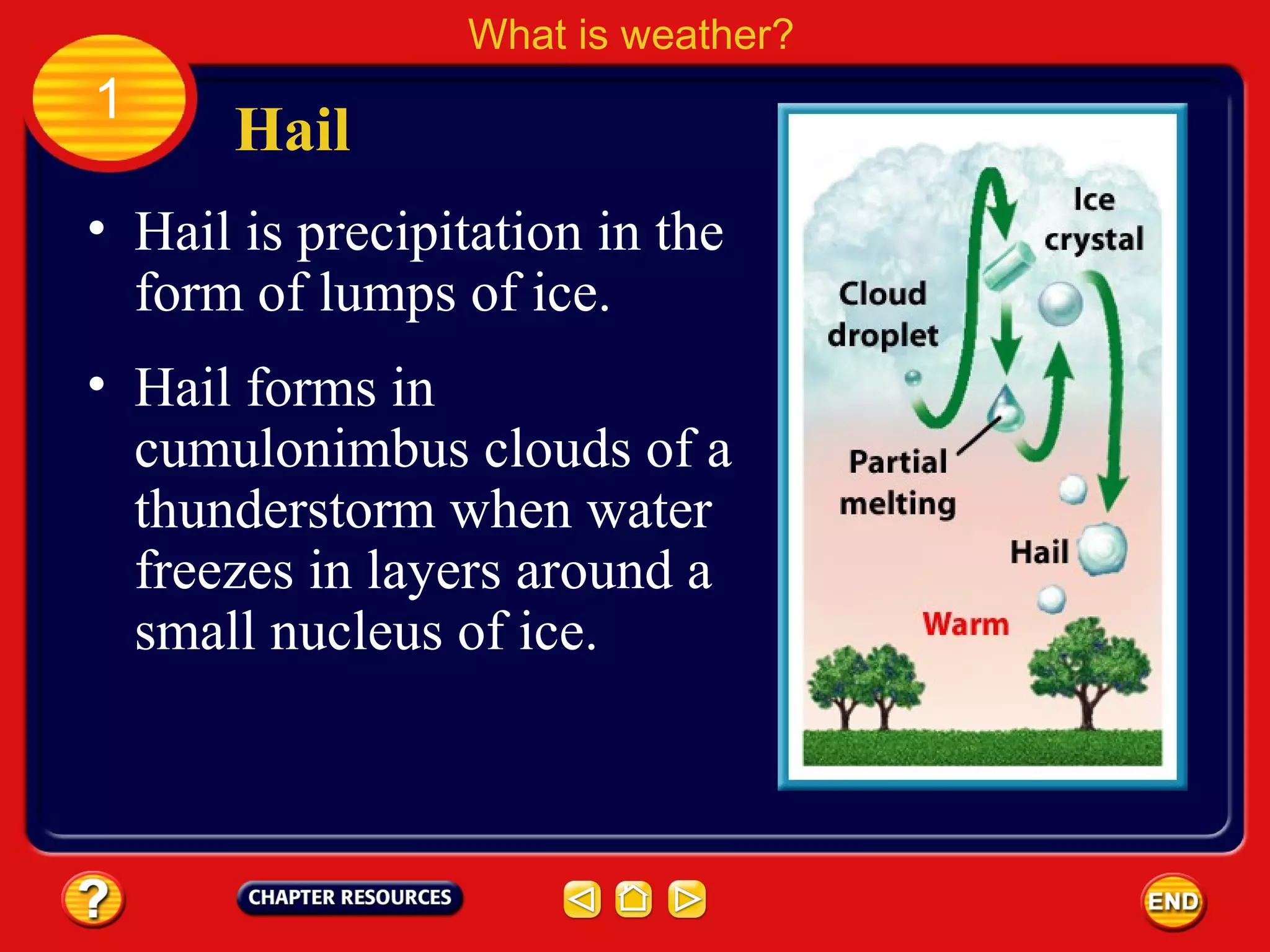 What is weather?

1

Hail

• Hail is precipitation in the form of lumps of ice.

• Hail forms in cumulonimbus clouds of a thunderstorm when water freezes in layers around a small nucleus of ice.

Ice crystal

Cloud droplet

Partial melting

Hail

Warm

?

CHAPTER RESOURCES

END